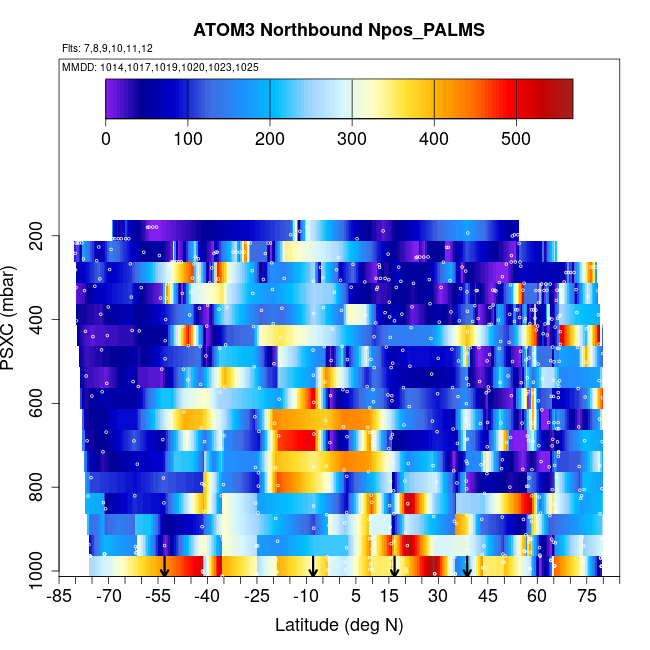 ATOM3 Northbound Npos_PALMS

Flts: 7,8,9,10,11,12

MMDD: 1014,1017,1019,1020,1023,1025

0
100
200
300
400
500

PSXC (mbar)

200
400
600
800
1000

-85
-70
-55
-40
-25
-10
5
15
30
45
60
75

Latitude (deg N)